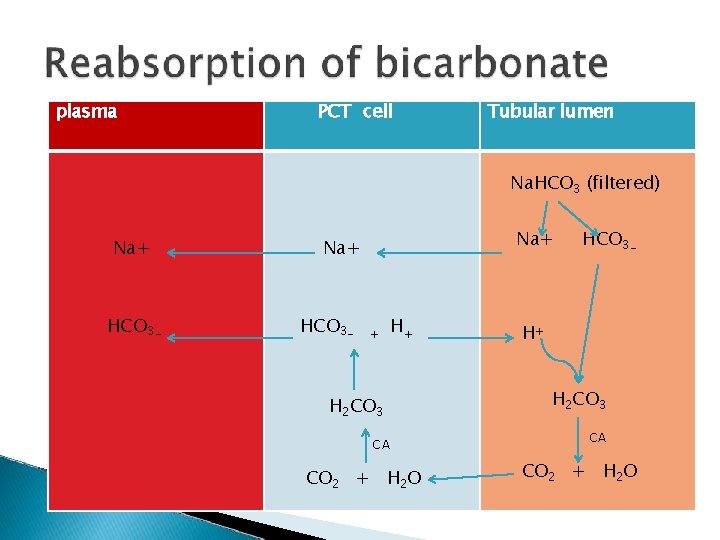 Reabsorption of bicarbonate

| plasma | PCT cell | Tubular lumen |
|---|---|---|
| | | $NaHCO_3$ (filtered) |
| Na+ | Na+ | Na+ $HCO_{3-}$ |
| $HCO_{3-}$ | $HCO_{3-}$ + $H_+$ | H+ |
| | $H_2CO_3$ | $H_2CO_3$ |
| | CA | CA |
| | $CO_2$ + $H_2O$ | $CO_2$ + $H_2O$ |